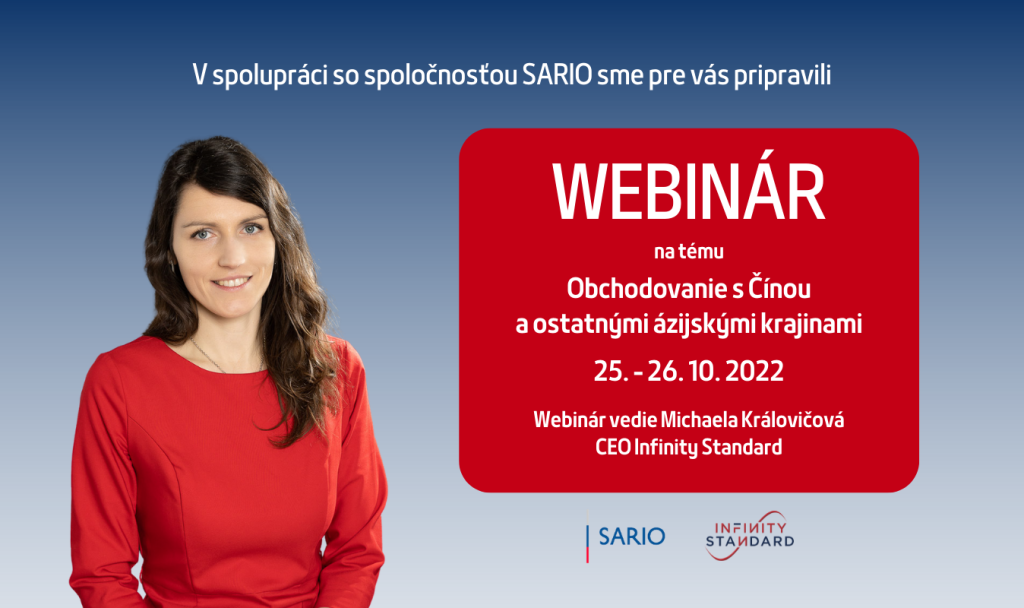 V spolupráci so spoločnosťou SARIO sme pre vás pripravili

WEBINÁR

na tému

Obchodovanie s Čínou a ostatnými ázijskými krajinami

25. - 26. 10. 2022

Webinár vedie Michaela Královičová
CEO Infinity Standard

SARIO

INFINITY STANDARD